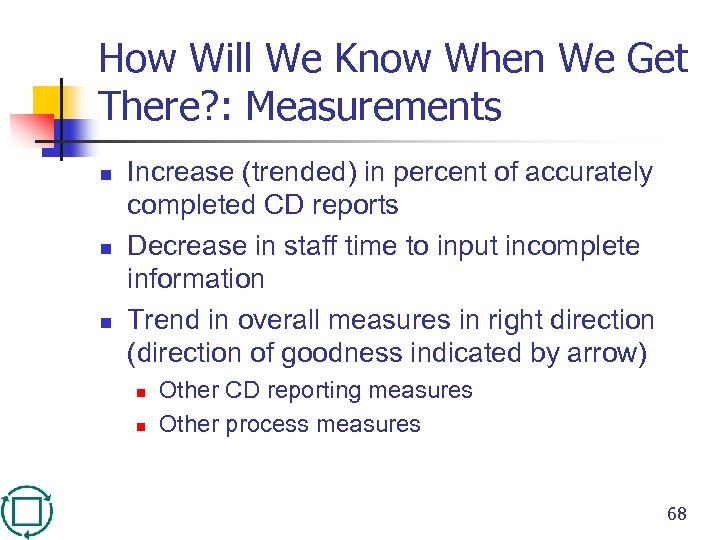 How Will We Know When We Get There?: Measurements

- Increase (trended) in percent of accurately completed CD reports
- Decrease in staff time to input incomplete information
- Trend in overall measures in right direction (direction of goodness indicated by arrow)
  - Other CD reporting measures
  - Other process measures

68